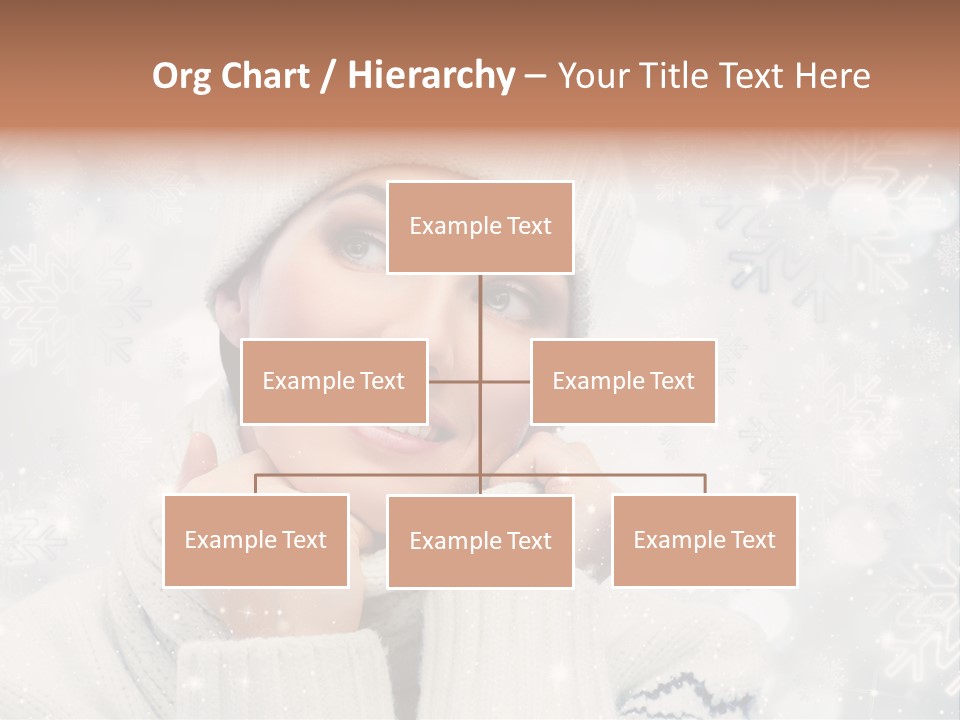 Org Chart / Hierarchy – Your Title Text Here

Example Text

Example Text

Example Text

Example Text

Example Text

Example Text